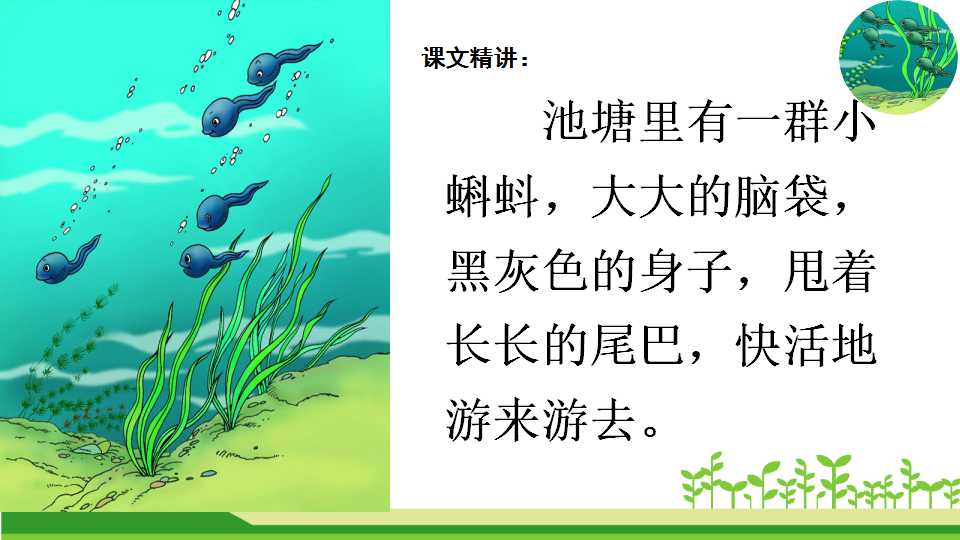 课文精讲：

池塘里有一群小蝌蚪，大大的脑袋，黑灰色的身子，甩着长长的尾巴，快活地游来游去。